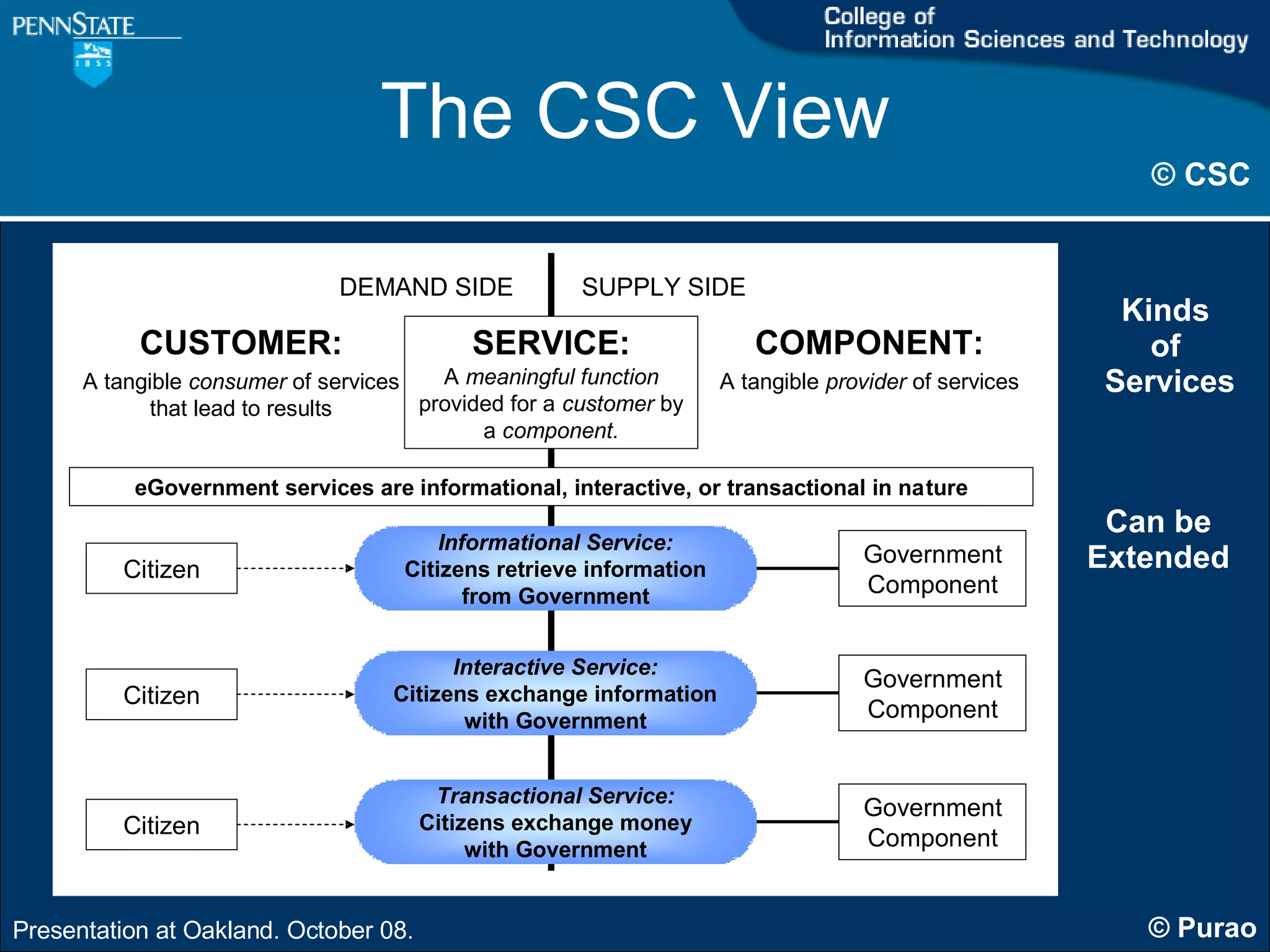 PENNSTATE
1855

College of
Information Sciences and Technology

The CSC View

© CSC

DEMAND SIDE

SUPPLY SIDE

CUSTOMER:
A tangible consumer of services that lead to results

SERVICE:
A meaningful function provided for a customer by a component.

COMPONENT:
A tangible provider of services

eGovernment services are informational, interactive, or transactional in nature

Citizen

Informational Service:
Citizens retrieve information from Government

Government Component

Citizen

Interactive Service:
Citizens exchange information with Government

Government Component

Citizen

Transactional Service:
Citizens exchange money with Government

Government Component

Kinds of Services

Can be Extended

Presentation at Oakland. October 08.

© Purao